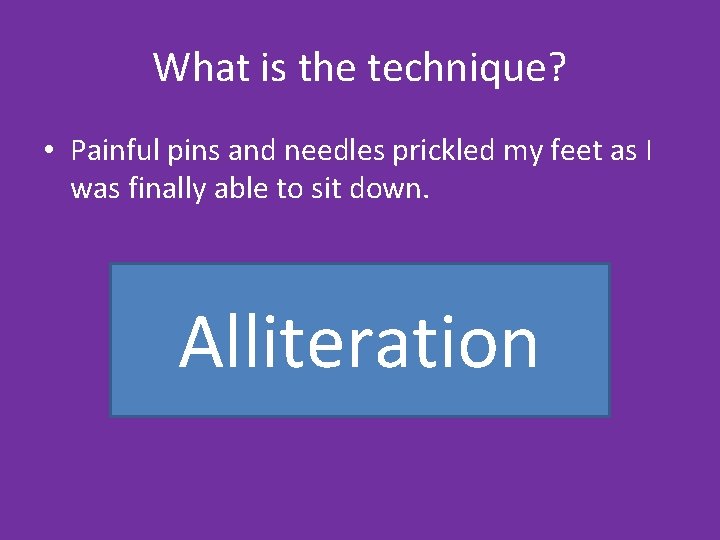 What is the technique?

• Painful pins and needles prickled my feet as I was finally able to sit down.

Alliteration